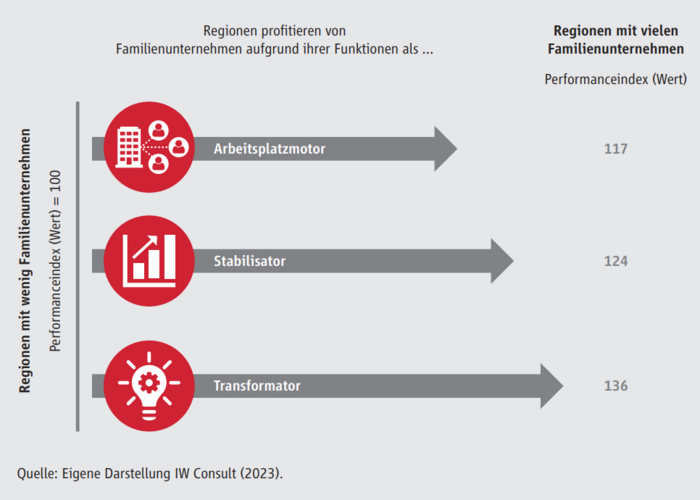 Regionen profitieren von Familienunternehmen aufgrund ihrer Funktionen als ...

Regionen mit vielen Familienunternehmen

Performanceindex (Wert)

Regionen mit wenig Familienunternehmen

Performanceindex (Wert) = 100

Arbeitsplatzmotor

117

Stabilisator

124

Transformator

136

Quelle: Eigene Darstellung IW Consult (2023).